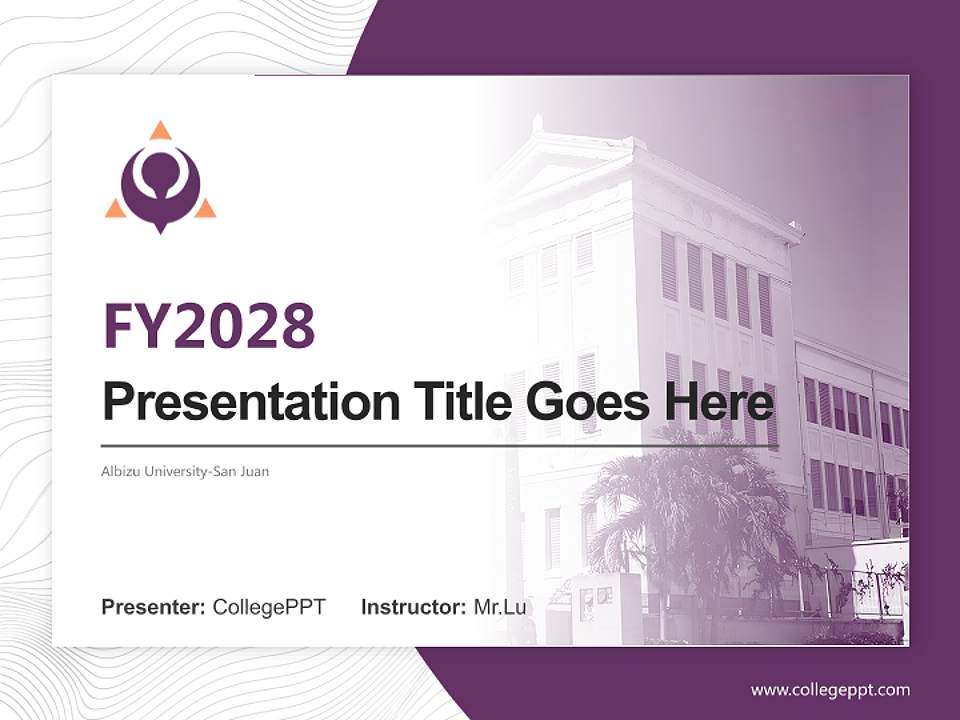 FY2028
Presentation Title Goes Here

Albizu University-San Juan

Presenter: CollegePPT Instructor: Mr.Lu

www.collegeppt.com